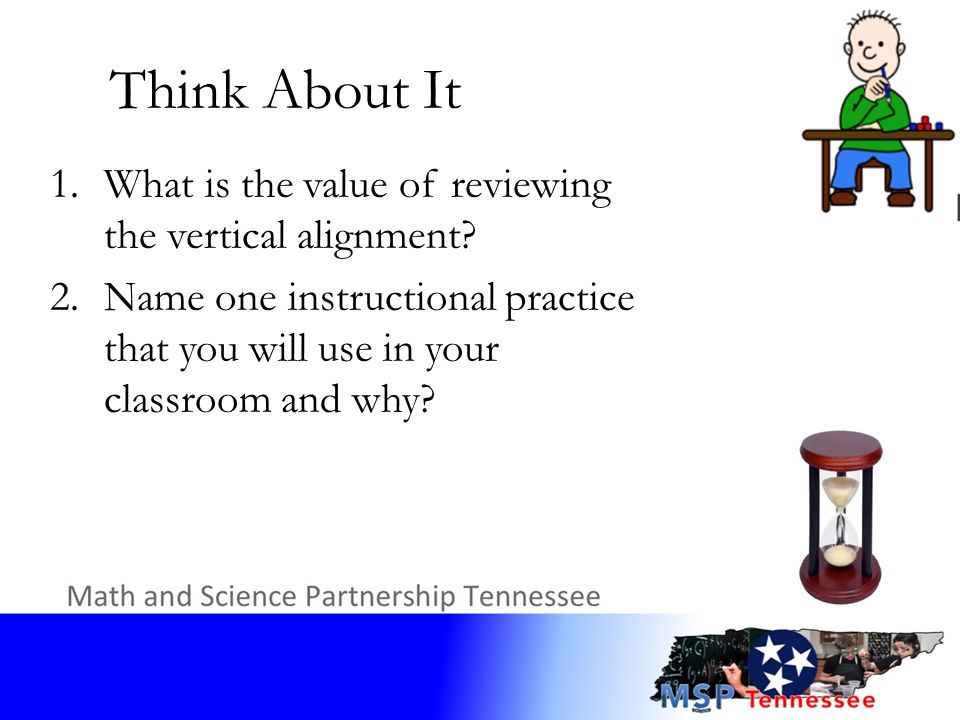 Think About It

1. What is the value of reviewing the vertical alignment?
2. Name one instructional practice that you will use in your classroom and why?

Math and Science Partnership Tennessee

MSP Tennessee